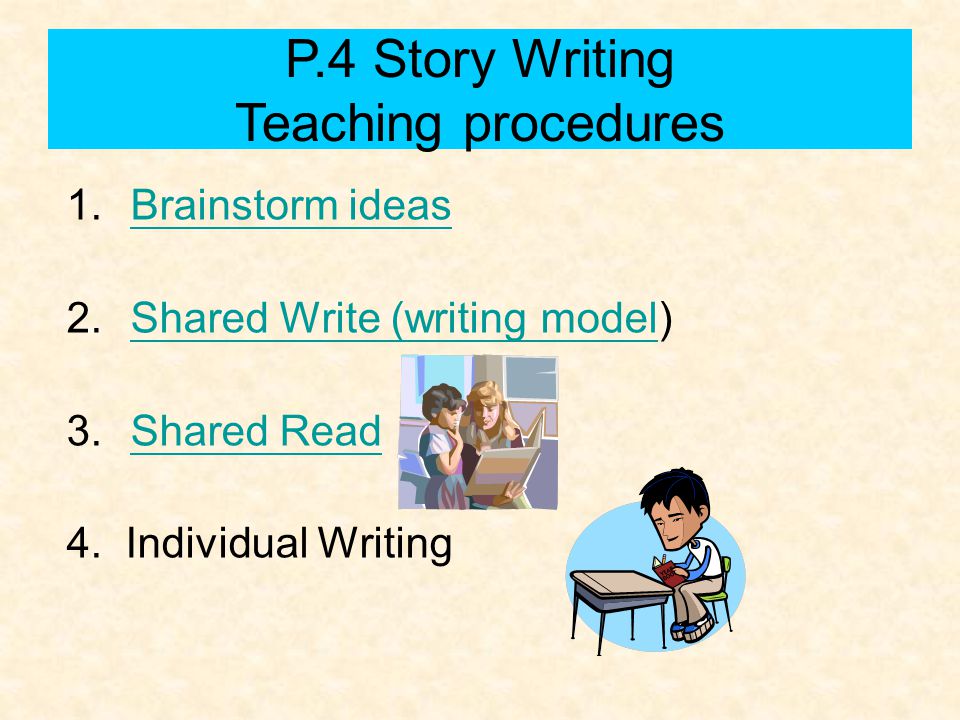 P.4 Story Writing
Teaching procedures

1. Brainstorm ideas

2. Shared Write (writing model)

3. Shared Read

4. Individual Writing